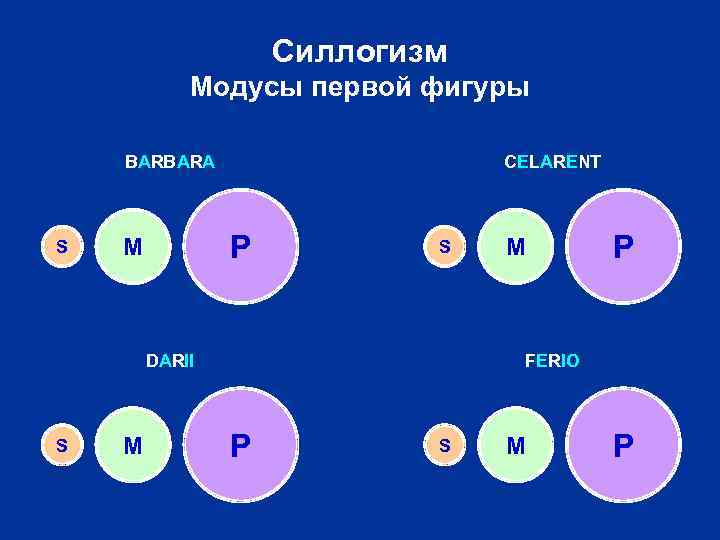 Силлогизм
Модусы первой фигуры

BARBARA

S M P

CELARENT

S M P

DARII

S M P

FERIO

S M P